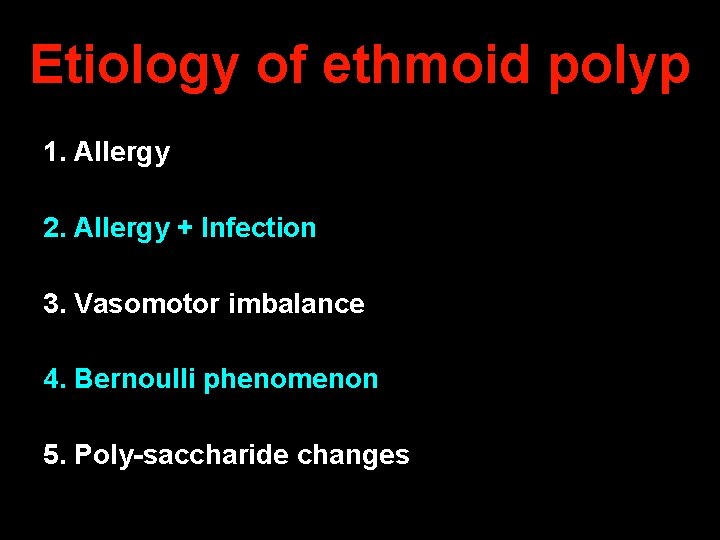 Etiology of ethmoid polyp

1. Allergy

2. Allergy + Infection

3. Vasomotor imbalance

4. Bernoulli phenomenon

5. Poly-saccharide changes